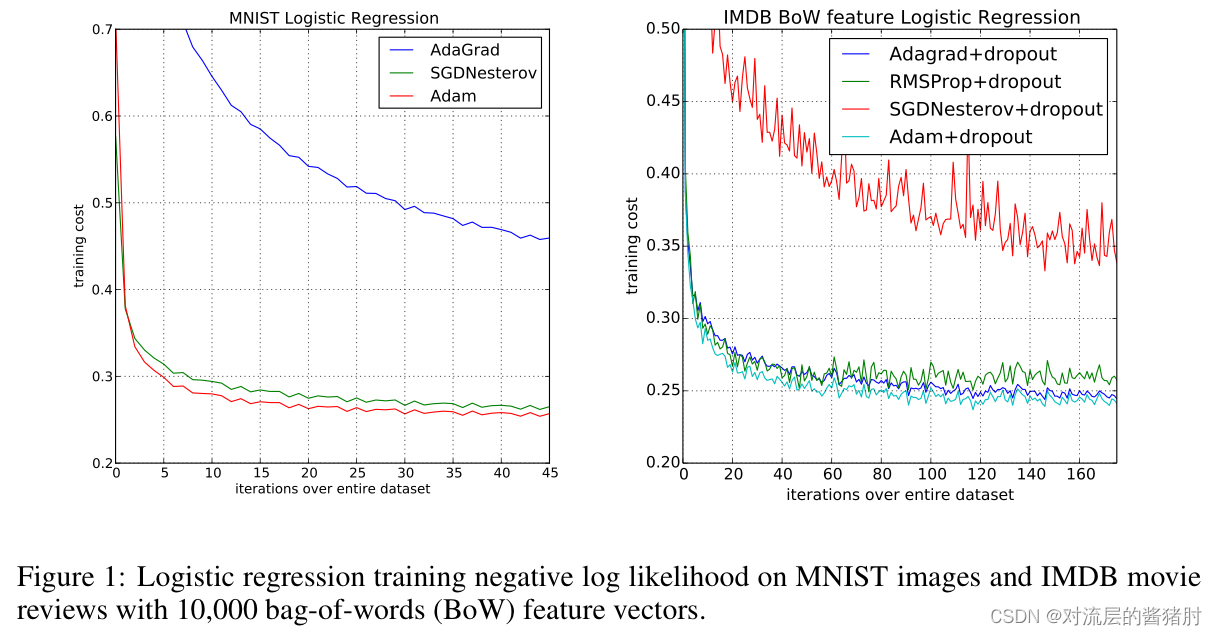 MNIST Logistic Regression

AdaGrad
SGDNesterov
Adam

training cost

0.7
0.6
0.5
0.4
0.3
0.2

0 5 10 15 20 25 30 35 40 45

iterations over entire dataset

IMDB BoW feature Logistic Regression

Adagrad+dropout
RMSProp+dropout
SGDNesterov+dropout
Adam+dropout

training cost

0.50
0.45
0.40
0.35
0.30
0.25
0.20

0 20 40 60 80 100 120 140 160

iterations over entire dataset

Figure 1: Logistic regression training negative log likelihood on MNIST images and IMDB movie reviews with 10,000 bag-of-words (BoW) feature vectors.

CSDN @对流层的酱猪肘